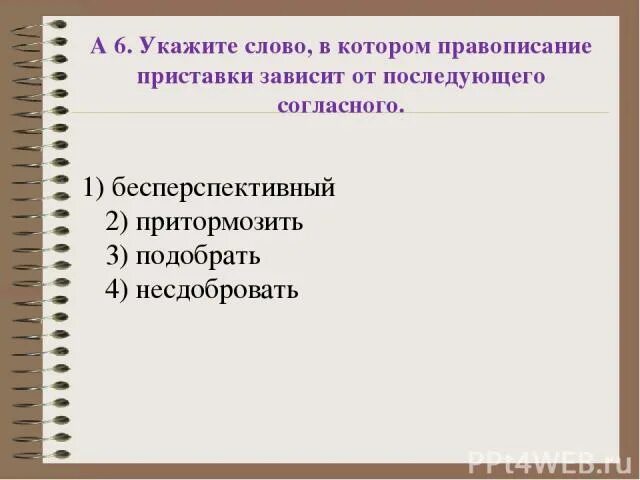 А 6. Укажите слово, в котором правописание приставки зависит от последующего согласного.

1) бесперспективный
2) притормозить
3) подобрать
4) несдобровать

PPt4WEB.ru